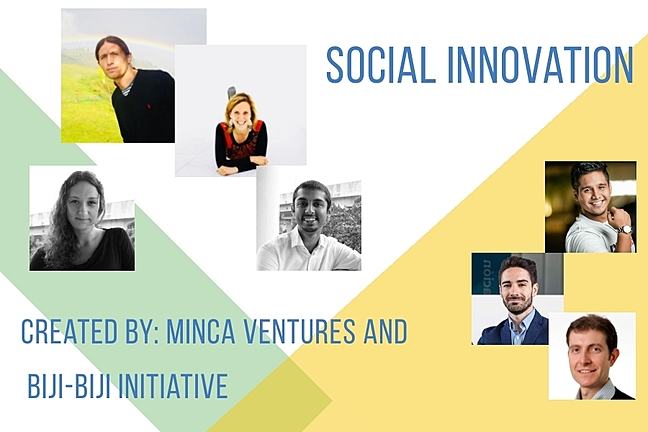 SOCIAL INNOVATION

CREATED BY: MINCA VENTURES AND

BIJI-BIJI INITIATIVE